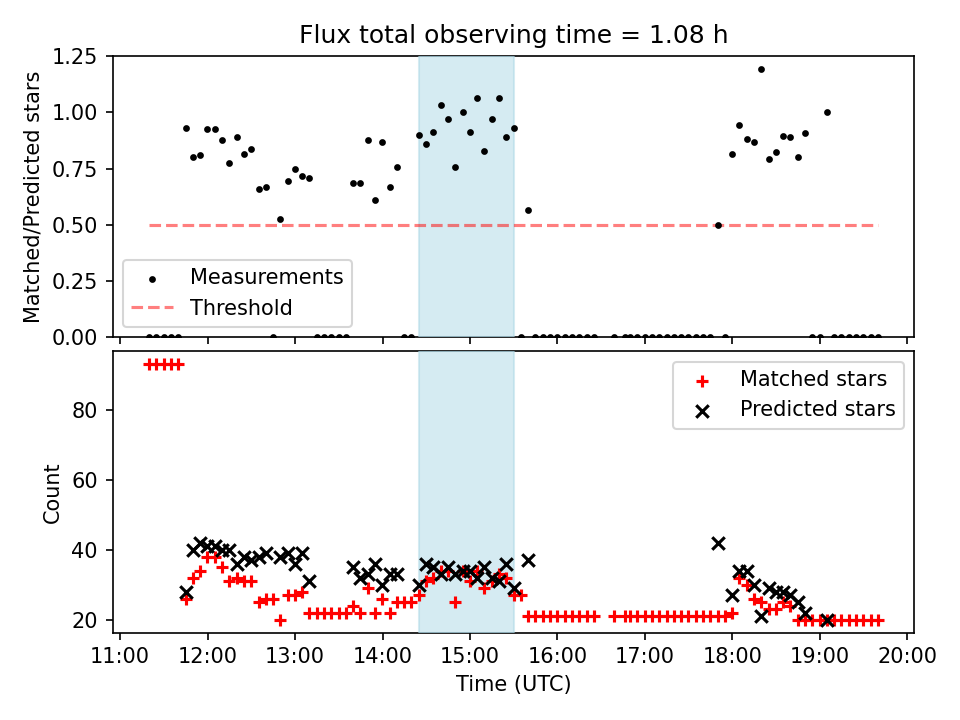 Flux total observing time = 1.08 h

Matched/Predicted stars

1.25
1.00
0.75
0.50
0.25
0.00

Measurements
Threshold

Count

80
60
40
20

Matched stars
Predicted stars

11:00 12:00 13:00 14:00 15:00 16:00 17:00 18:00 19:00 20:00

Time (UTC)